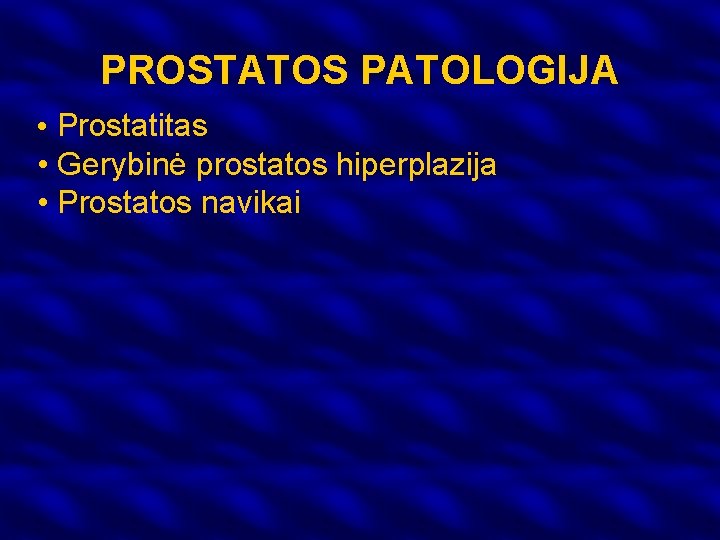 PROSTATOS PATOLOGIJA

• Prostatitas
• Gerybinė prostatos hiperplazija
• Prostatos navikai